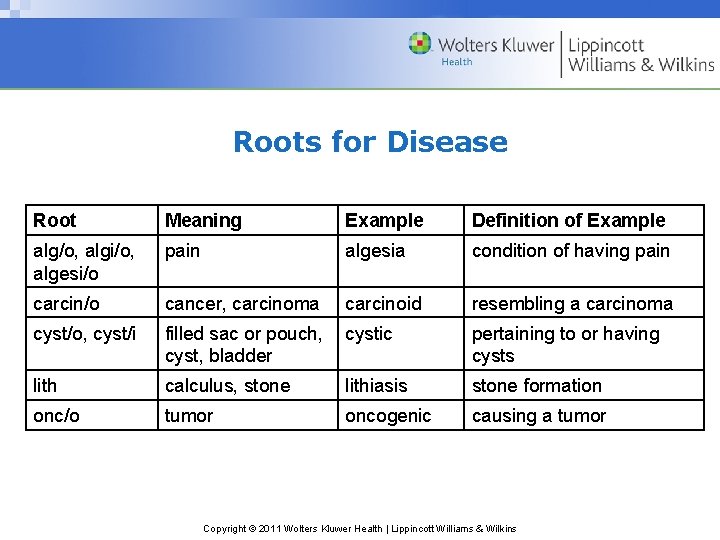 Wolters Kluwer Health | Lippincott Williams & Wilkins

Roots for Disease

| Root | Meaning | Example | Definition of Example |
|---|---|---|---|
| alg/o, algi/o, algesi/o | pain | algesia | condition of having pain |
| carcin/o | cancer, carcinoma | carcinoid | resembling a carcinoma |
| cyst/o, cyst/i | filled sac or pouch, cyst, bladder | cystic | pertaining to or having cysts |
| lith | calculus, stone | lithiasis | stone formation |
| onc/o | tumor | oncogenic | causing a tumor |

Copyright © 2011 Wolters Kluwer Health | Lippincott Williams & Wilkins